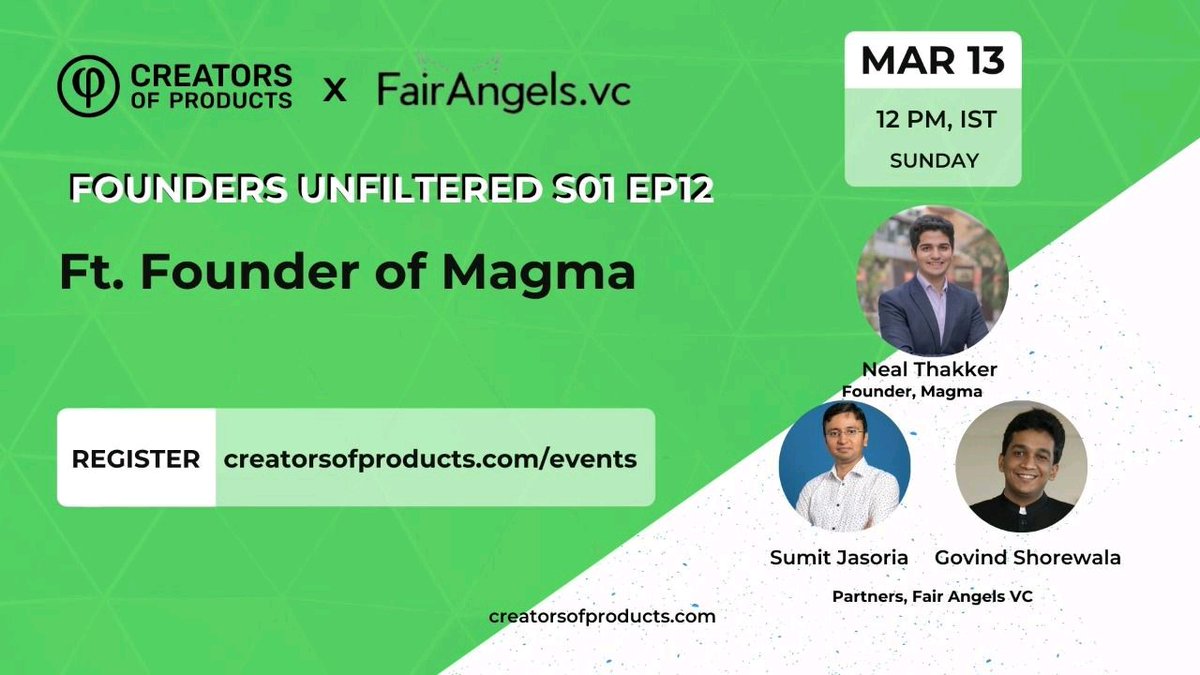 CREATORS OF PRODUCTS x FairAngels.vc

MAR 13

12 PM, IST
SUNDAY

FOUNDERS UNFILTERED S01 EP12

Ft. Founder of Magma

Neal Thakker
Founder, Magma

REGISTER creatorsofproducts.com/events

Sumit Jasoria Govind Shorewala
Partners, Fair Angels VC

creatorsofproducts.com